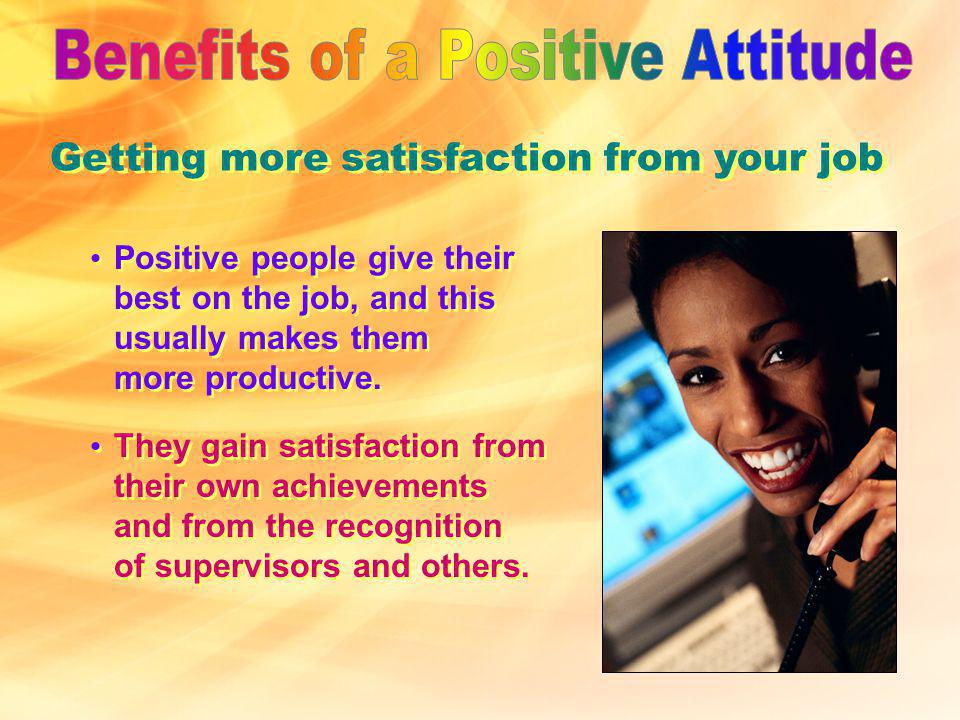 Benefits of a Positive Attitude

Getting more satisfaction from your job

• Positive people give their best on the job, and this usually makes them more productive.

• They gain satisfaction from their own achievements and from the recognition of supervisors and others.